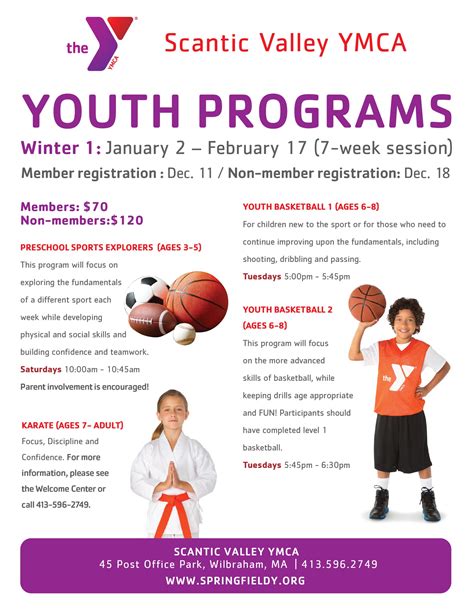 the YMCA Scantic Valley YMCA

YOUTH PROGRAMS

Winter 1: January 2 – February 17 (7-week session)

Member registration : Dec. 11 / Non-member registration: Dec. 18

Members: $70
Non-members:$120

PRESCHOOL SPORTS EXPLORERS (AGES 3-5)

This program will focus on exploring the fundamentals of a different sport each week while developing physical and social skills and building confidence and teamwork.

Saturdays 10:00am - 10:45am

Parent involvement is encouraged!

KARATE (AGES 7- ADULT)

Focus, Discipline and Confidence. For more information, please see the Welcome Center or call 413-596-2749.

YOUTH BASKETBALL 1 (AGES 6-8)

For children new to the sport or for those who need to continue improving upon the fundamentals, including shooting, dribbling and passing.

Tuesdays 5:00pm - 5:45pm

YOUTH BASKETBALL 2 (AGES 6-8)

This program will focus on the more advanced skills of basketball, while keeping drills age appropriate and FUN! Participants should have completed level 1 basketball.

Tuesdays 5:45pm - 6:30pm

the

SCANTIC VALLEY YMCA
45 Post Office Park, Wilbraham, MA | 413.596.2749
WWW.SPRINGFIELDY.ORG